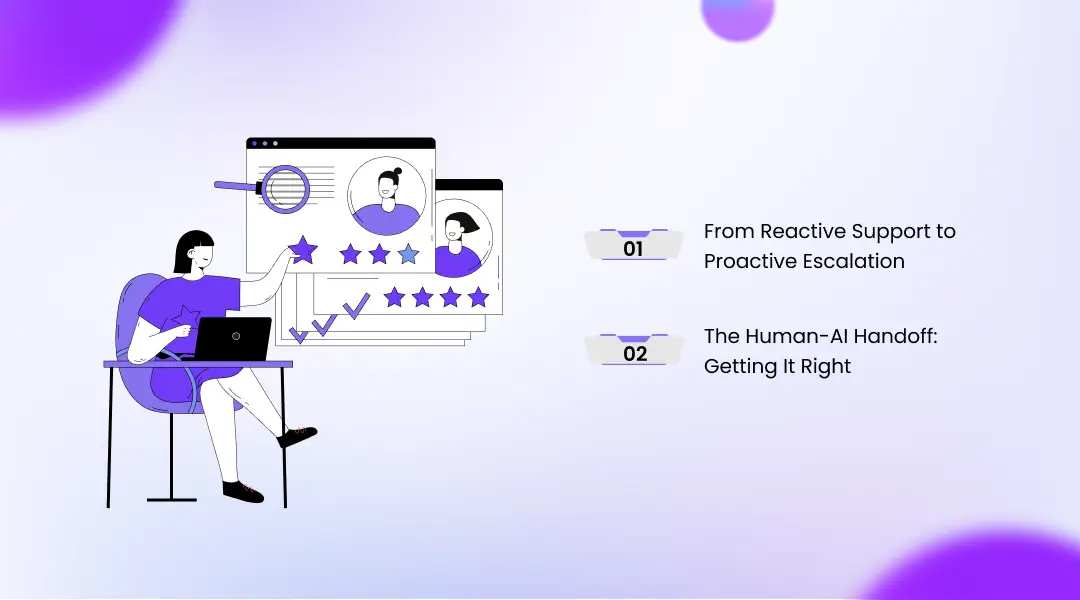 01
From Reactive Support to Proactive Escalation

02
The Human-AI Handoff: Getting It Right